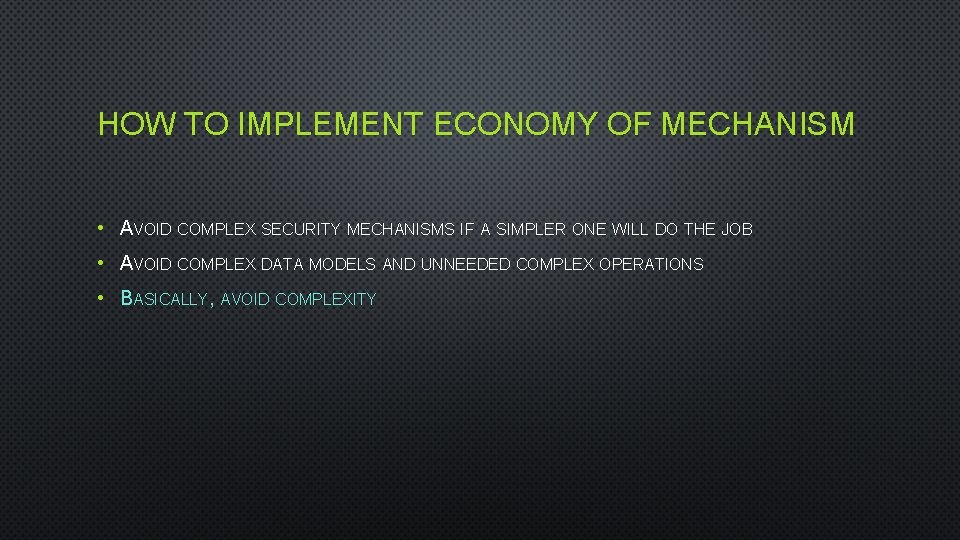 HOW TO IMPLEMENT ECONOMY OF MECHANISM

• AVOID COMPLEX SECURITY MECHANISMS IF A SIMPLER ONE WILL DO THE JOB
• AVOID COMPLEX DATA MODELS AND UNNEEDED COMPLEX OPERATIONS
• BASICALLY, AVOID COMPLEXITY